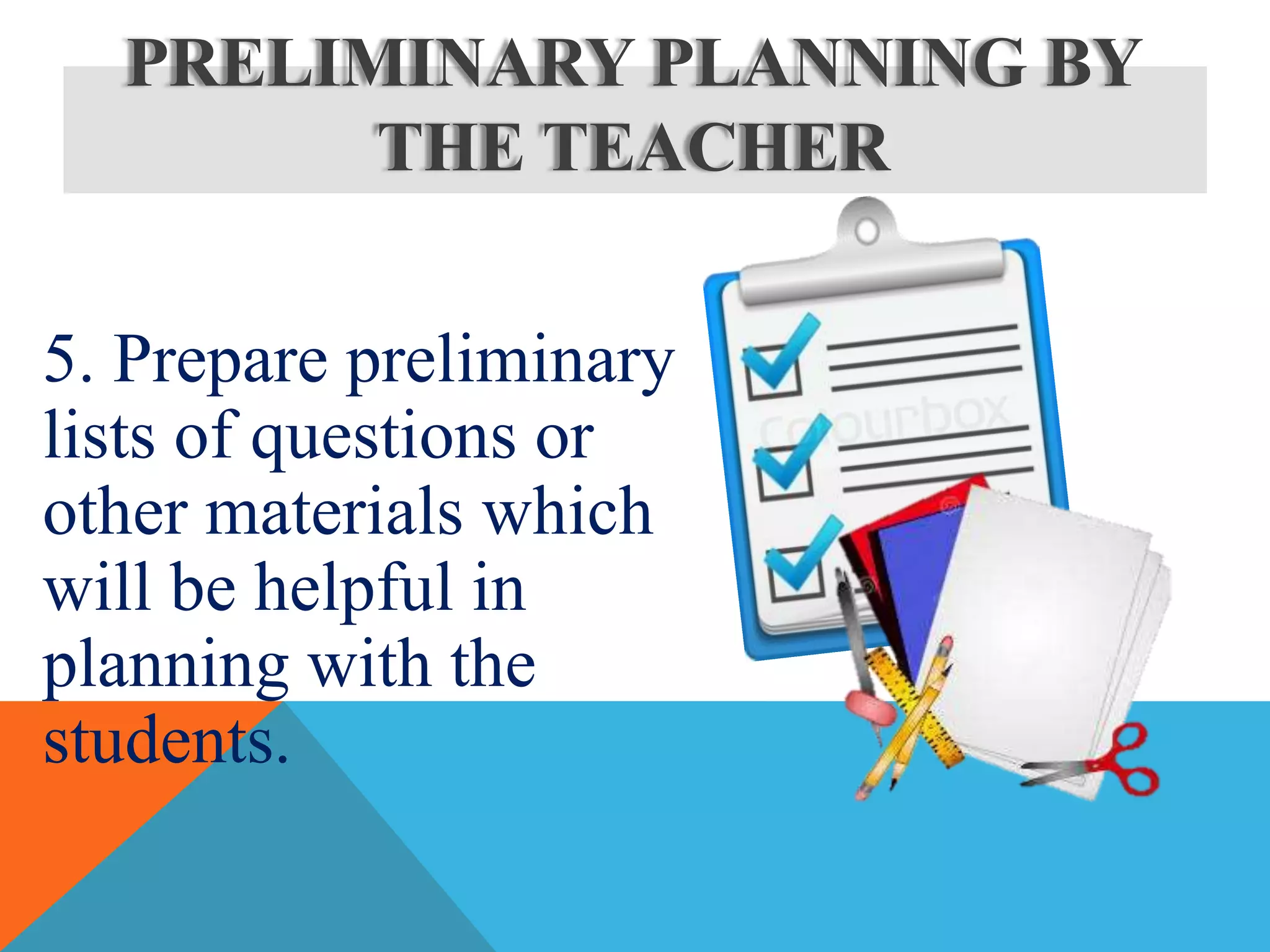 PRELIMINARY PLANNING BY THE TEACHER

5. Prepare preliminary lists of questions or other materials which will be helpful in planning with the students.

colourbox